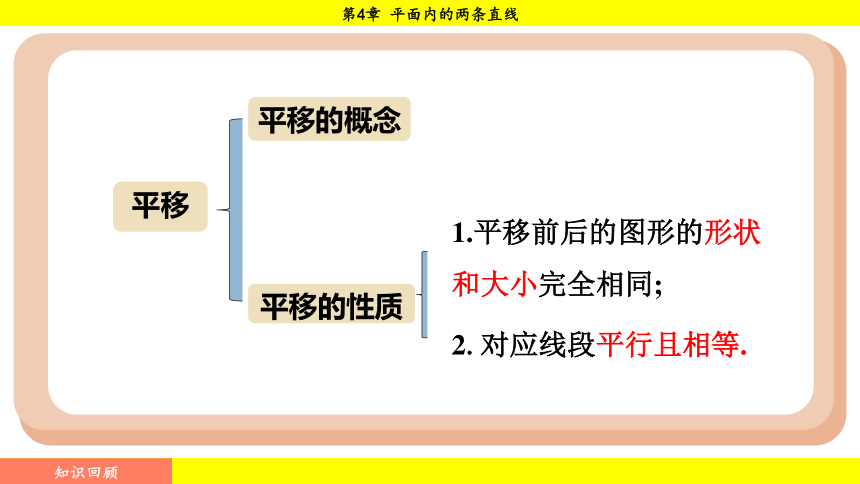 第4章 平面内的两条直线

平移

平移的概念

平移的性质

1.平移前后的图形的形状和大小完全相同;

2. 对应线段平行且相等.

知识回顾